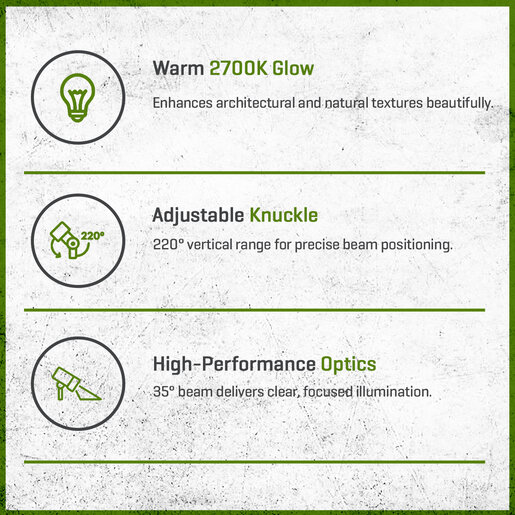 Warm 2700K Glow

Enhances architectural and natural textures beautifully.

220°

Adjustable Knuckle

220° vertical range for precise beam positioning.

High-Performance Optics

35° beam delivers clear, focused illumination.